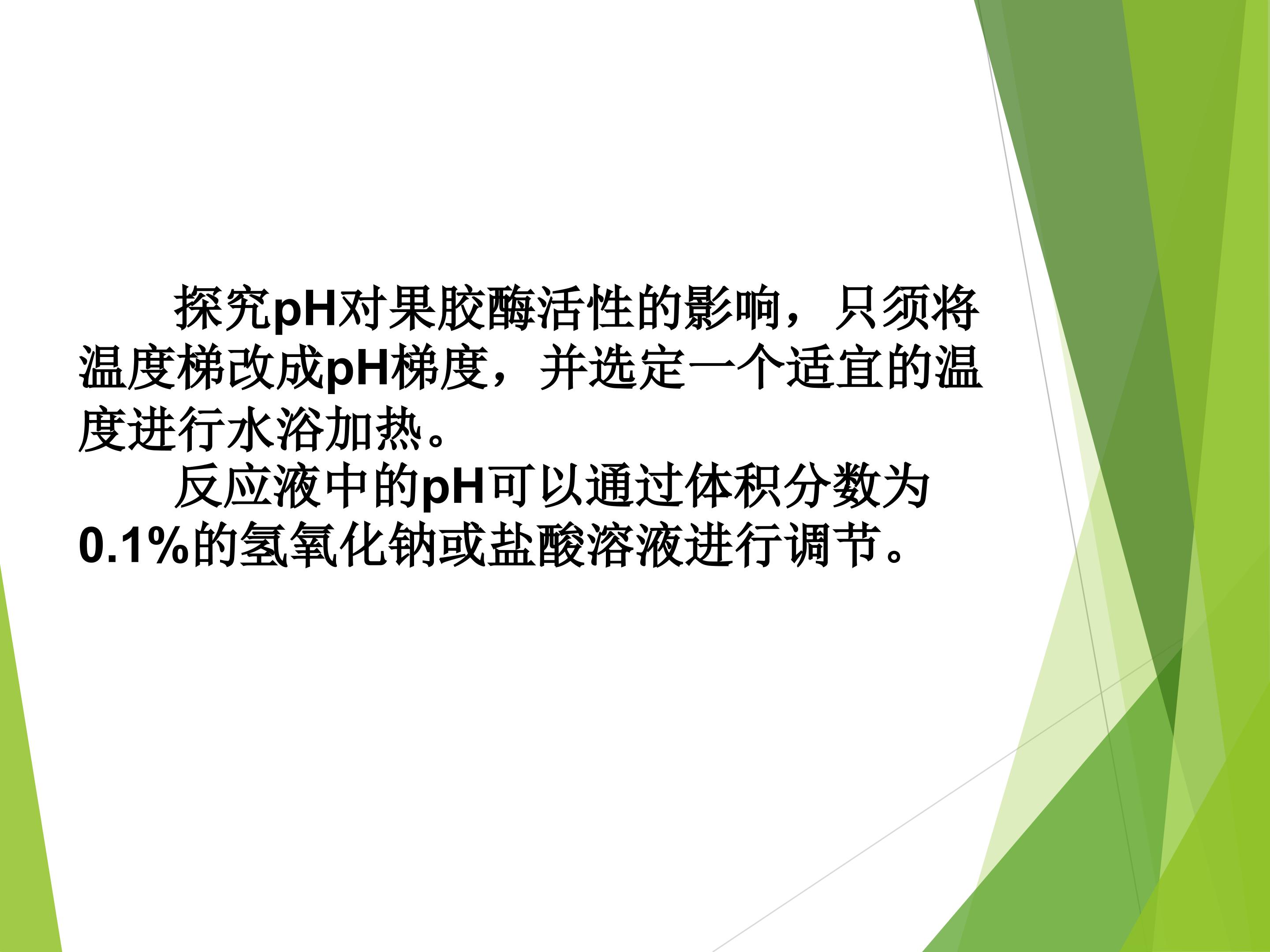 探究pH对果胶酶活性的影响，只须将温度梯改成pH梯度，并选定一个适宜的温度进行水浴加热。

反应液中的pH可以通过体积分数为0.1%的氢氧化钠或盐酸溶液进行调节。